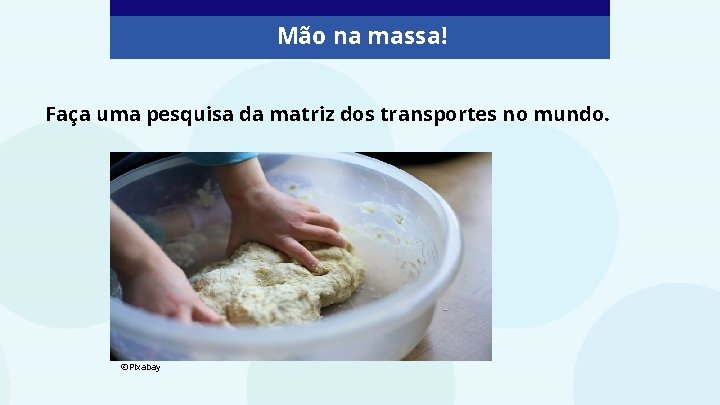 Mão na massa!

Faça uma pesquisa da matriz dos transportes no mundo.

©Pixabay